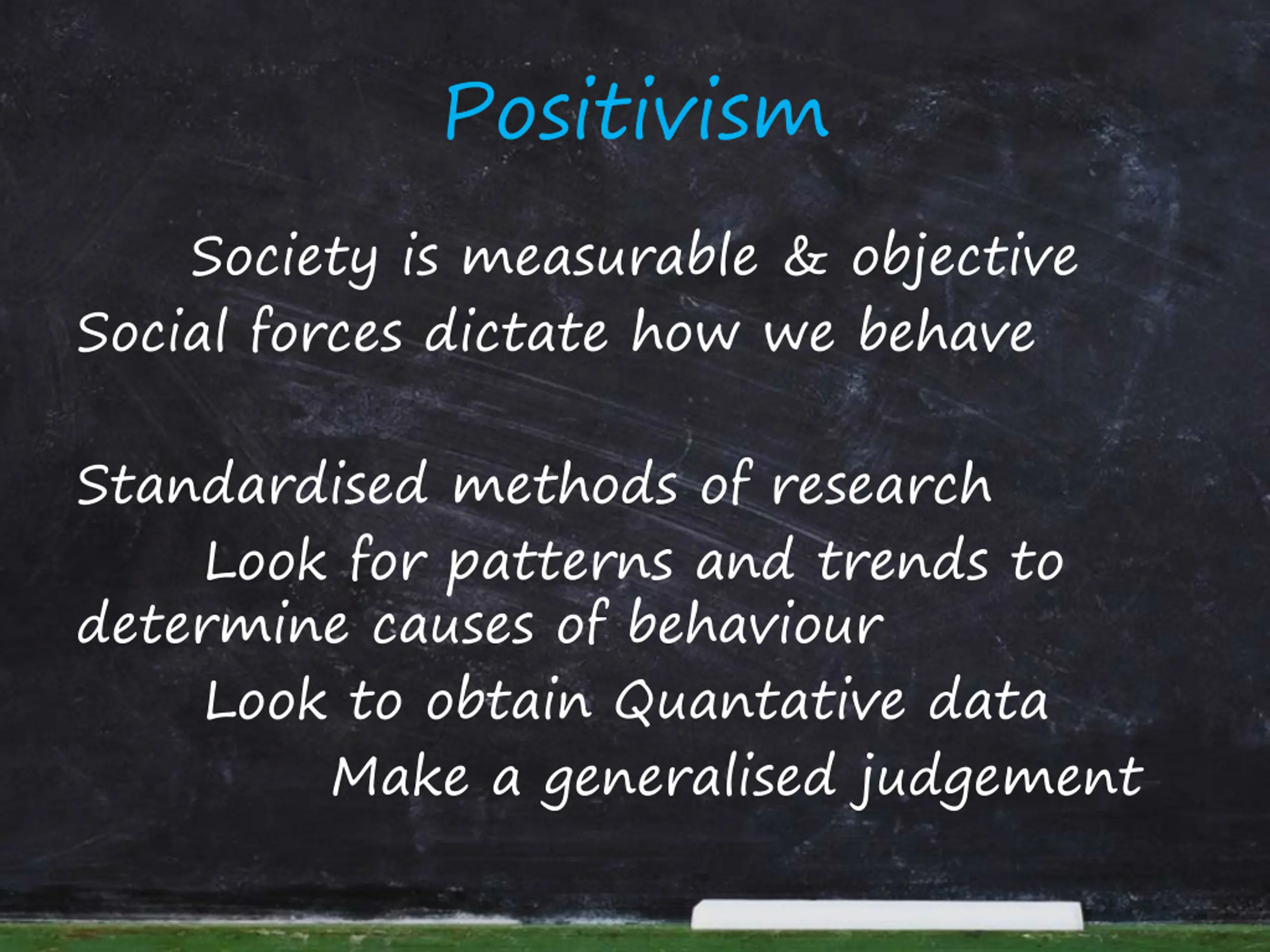 Positivism

Society is measurable & objective
Social forces dictate how we behave

Standardised methods of research
Look for patterns and trends to determine causes of behaviour
Look to obtain Quantative data
Make a generalised judgement